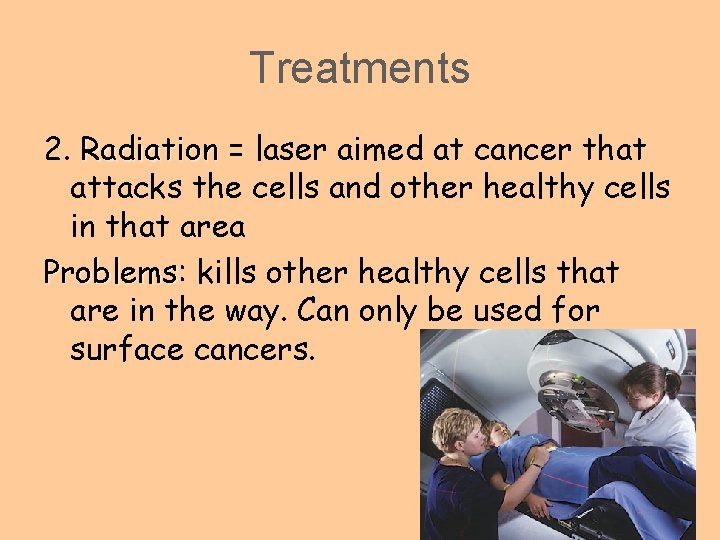 Treatments

2. Radiation = laser aimed at cancer that attacks the cells and other healthy cells in that area

Problems: kills other healthy cells that are in the way. Can only be used for surface cancers.